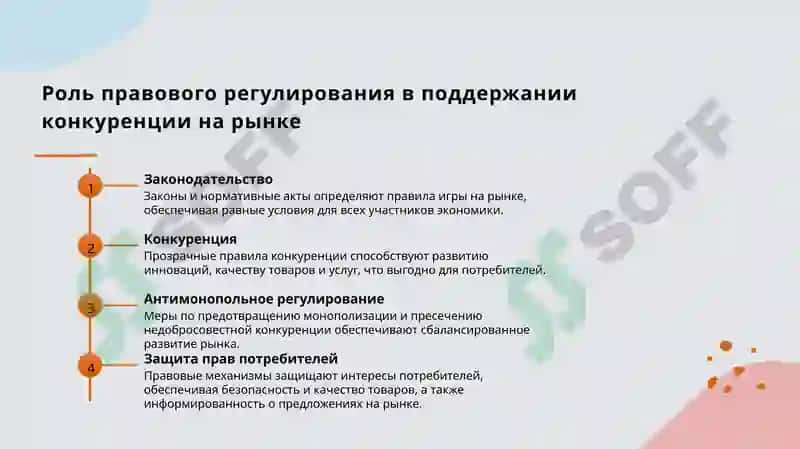 Роль правового регулирования в поддержании конкуренции на рынке

1
Законодательство
Законы и нормативные акты определяют правила игры на рынке, обеспечивая равные условия для всех участников экономики.

2
Конкуренция
Прозрачные правила конкуренции способствуют развитию инноваций, качеству товаров и услуг, что выгодно для потребителей.

3
Антимонопольное регулирование
Меры по предотвращению монополизации и пресечению недобросовестной конкуренции обеспечивают сбалансированное развитие рынка.

4
Защита прав потребителей
Правовые механизмы защищают интересы потребителей, обеспечивая безопасность и качество товаров, а также информированность о предложениях на рынке.

SOFF
SOFF